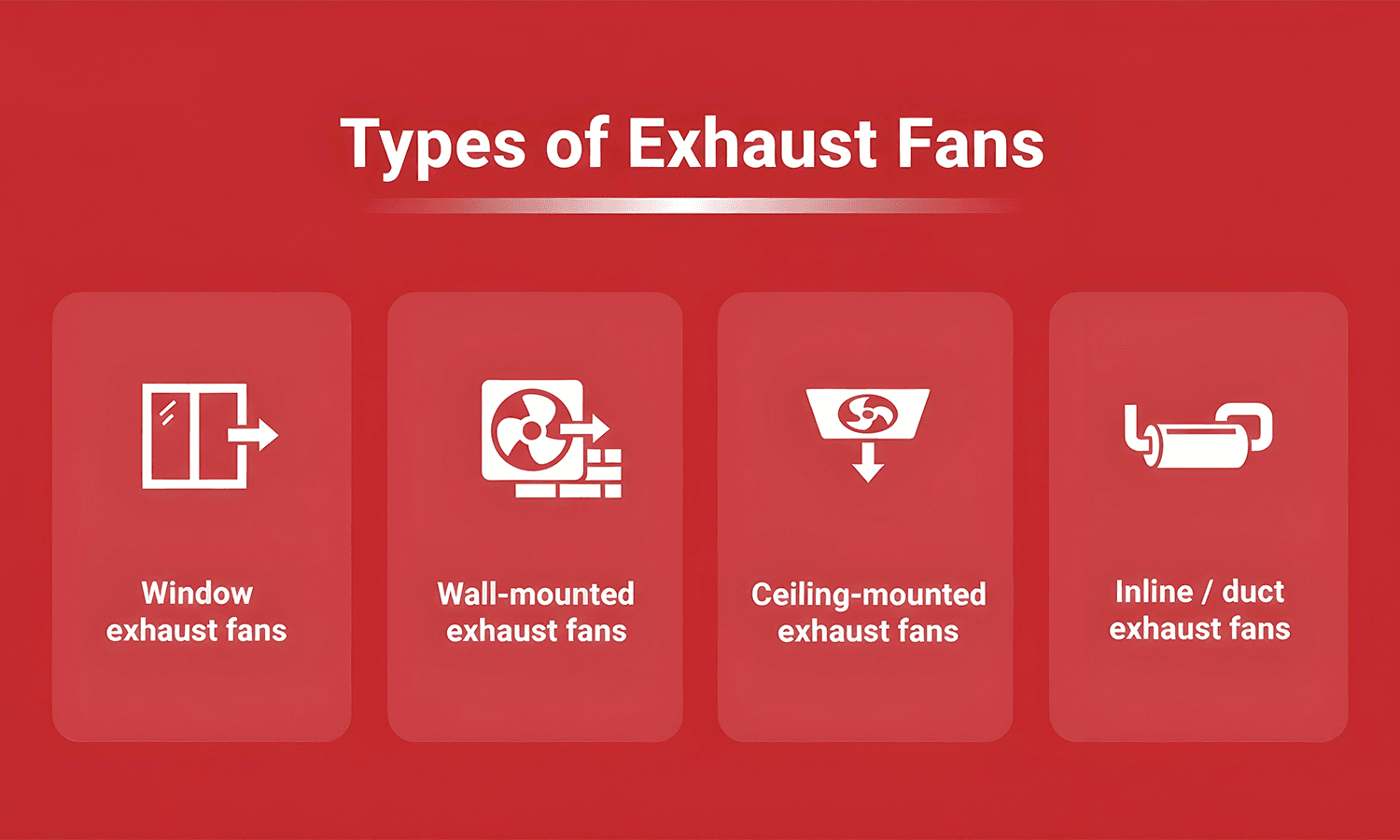 Types of Exhaust Fans

Window exhaust fans

Wall-mounted exhaust fans

Ceiling-mounted exhaust fans

Inline / duct exhaust fans